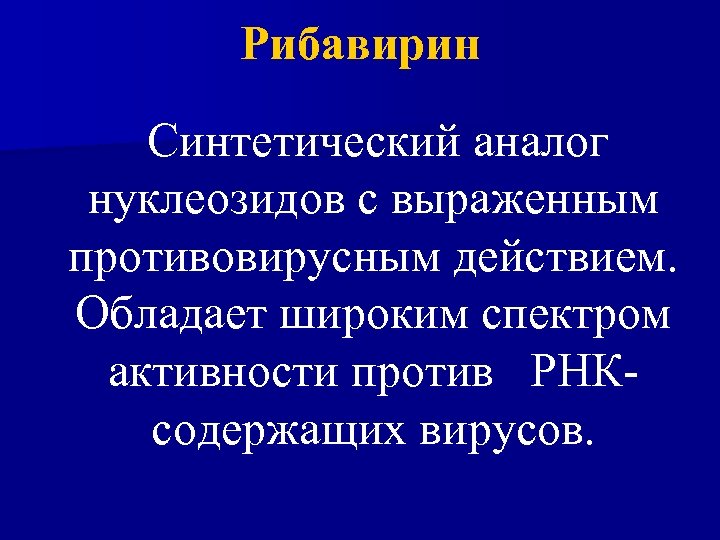 Рибавирин

Синтетический аналог нуклеозидов с выраженным противовирусным действием. Обладает широким спектром активности против РНК-содержащих вирусов.